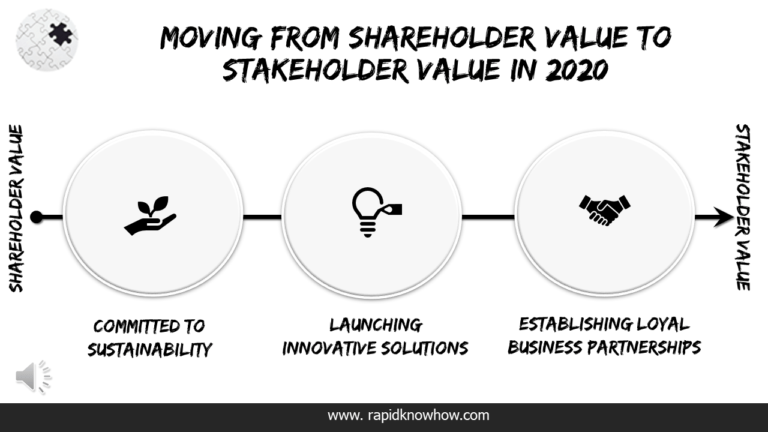 MOVING FROM SHAREHOLDER VALUE TO STAKEHOLDER VALUE IN 2020

SHAREHOLDER VALUE

STAKEHOLDER VALUE

COMMITTED TO SUSTAINABILITY

LAUNCHING INNOVATIVE SOLUTIONS

ESTABLISHING LOYAL BUSINESS PARTNERSHIPS

www. rapidknowhow.com